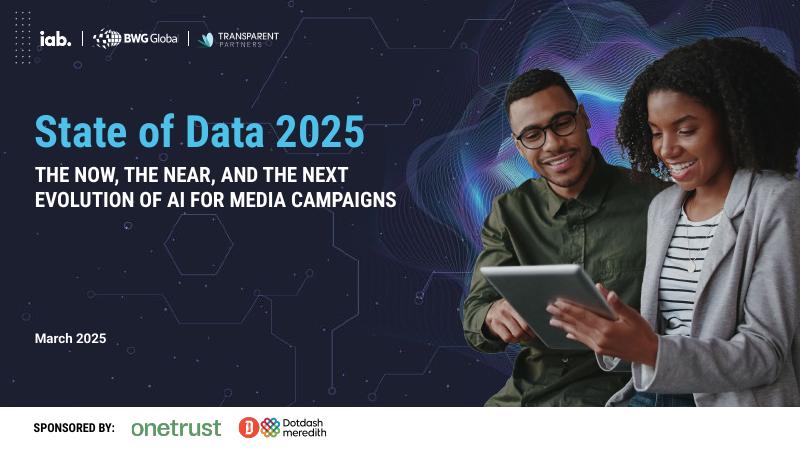 iab. | BWG Globa | TRANSPARENT PARTNERS

State of Data 2025

THE NOW, THE NEAR, AND THE NEXT EVOLUTION OF AI FOR MEDIA CAMPAIGNS

March 2025

SPONSORED BY: onetrust Dotdash meredith